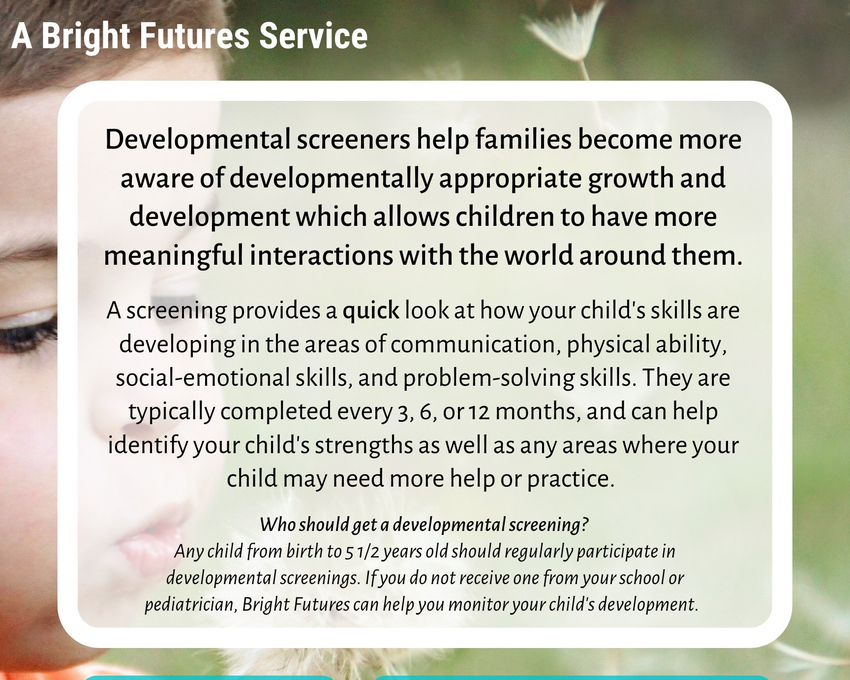 A Bright Futures Service

Developmental screeners help families become more aware of developmentally appropriate growth and development which allows children to have more meaningful interactions with the world around them.

A screening provides a quick look at how your child's skills are developing in the areas of communication, physical ability, social-emotional skills, and problem-solving skills. They are typically completed every 3, 6, or 12 months, and can help identify your child's strengths as well as any areas where your child may need more help or practice.

Who should get a developmental screening?
Any child from birth to 5 1/2 years old should regularly participate in developmental screenings. If you do not receive one from your school or pediatrician, Bright Futures can help you monitor your child's development.